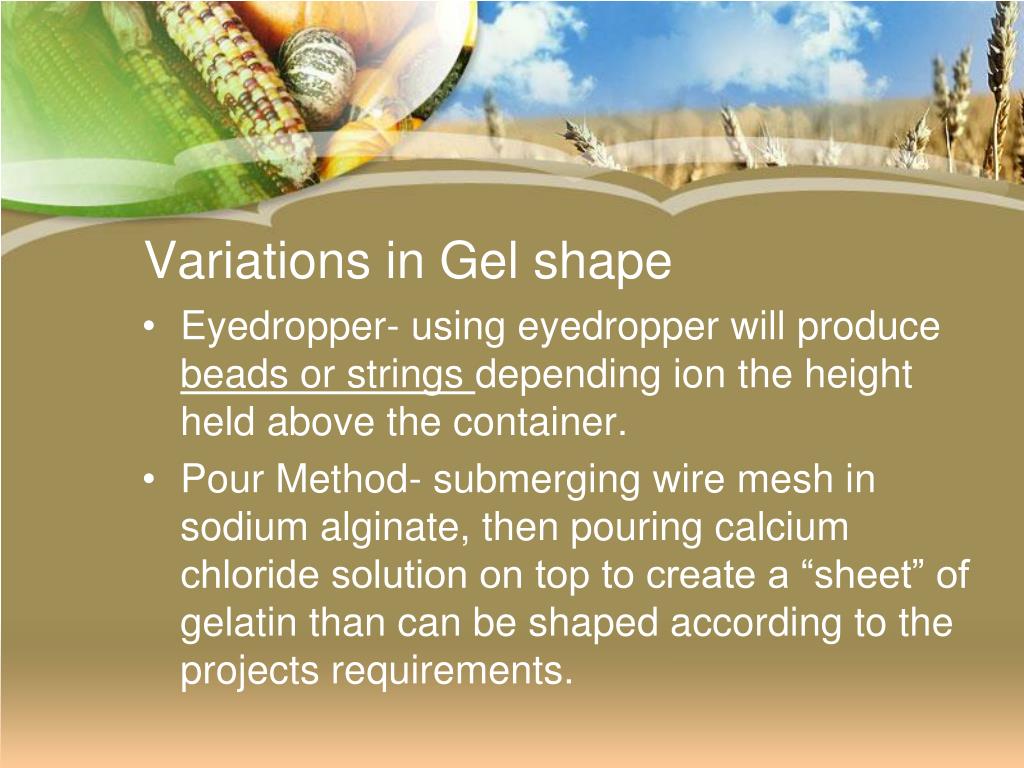 Variations in Gel shape

• Eyedropper- using eyedropper will produce beads or strings depending ion the height held above the container.

• Pour Method- submerging wire mesh in sodium alginate, then pouring calcium chloride solution on top to create a “sheet” of gelatin than can be shaped according to the projects requirements.